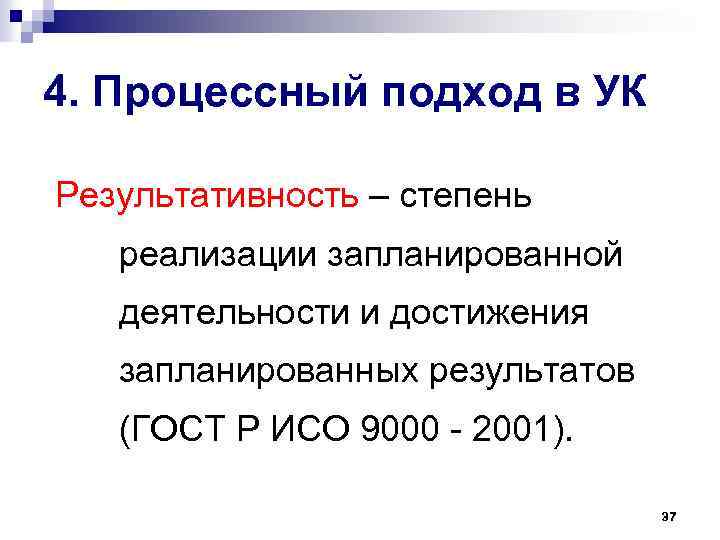 4. Процессный подход в УК

Результативность – степень реализации запланированной деятельности и достижения запланированных результатов (ГОСТ Р ИСО 9000 - 2001).

37